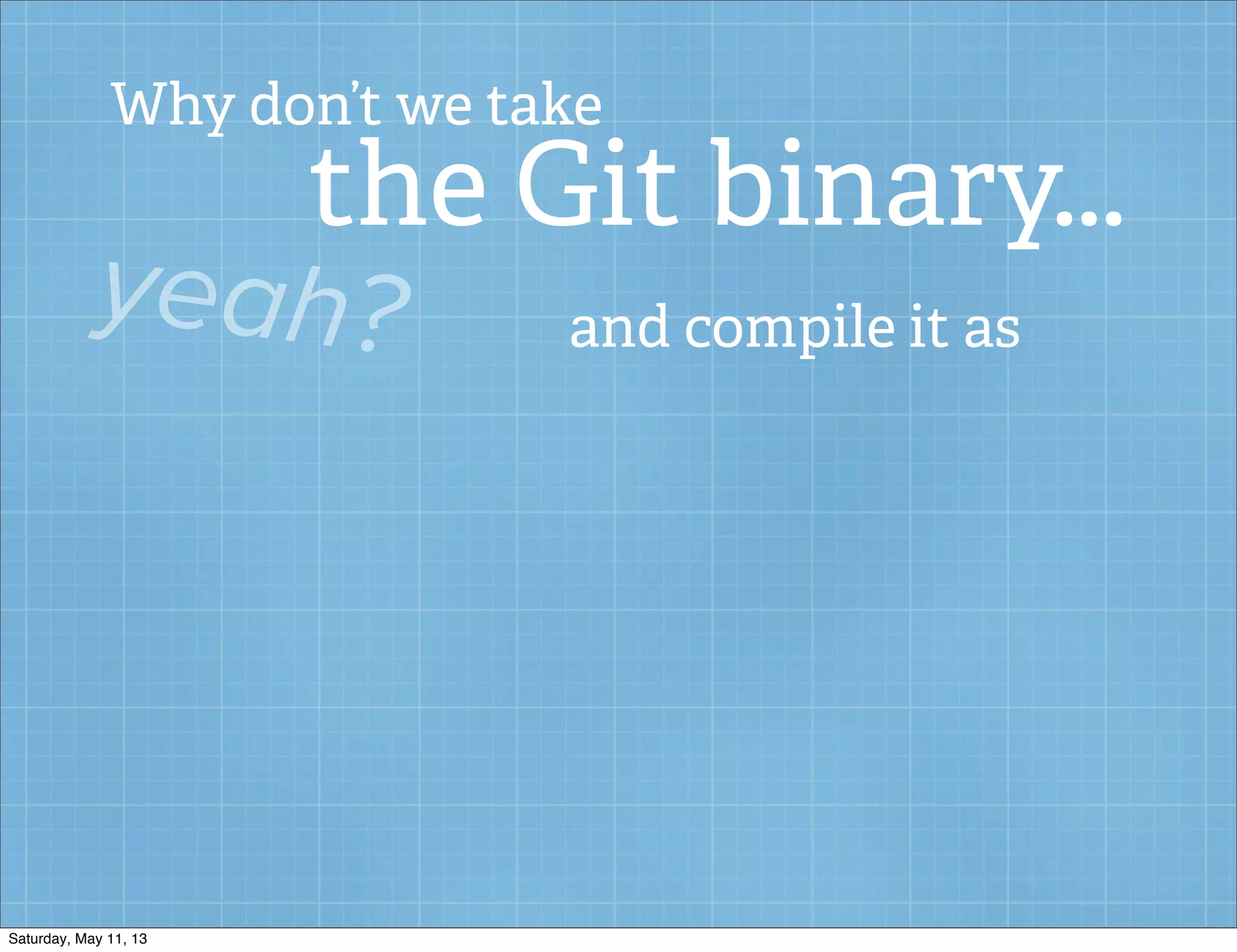 Why don't we take
the Git binary...
yeah?
and compile it as

Saturday, May 11, 13